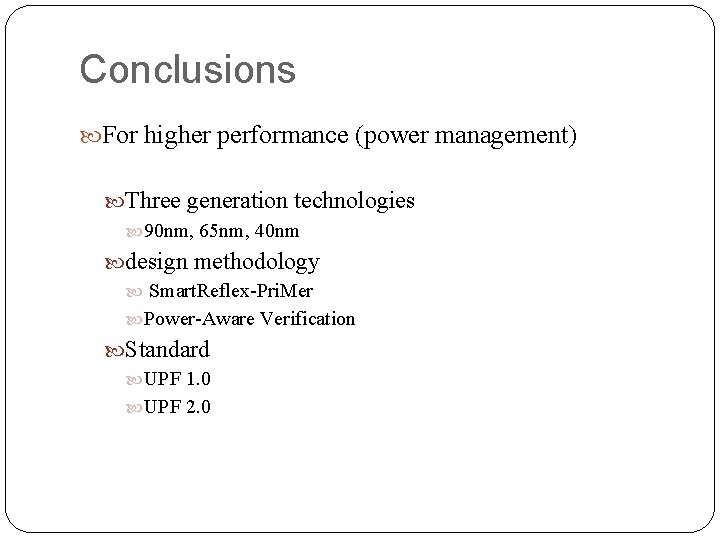 Conclusions

For higher performance (power management)

Three generation technologies

90nm, 65nm, 40nm

design methodology

SmartReflex-PriMer

Power-Aware Verification

Standard

UPF 1.0

UPF 2.0